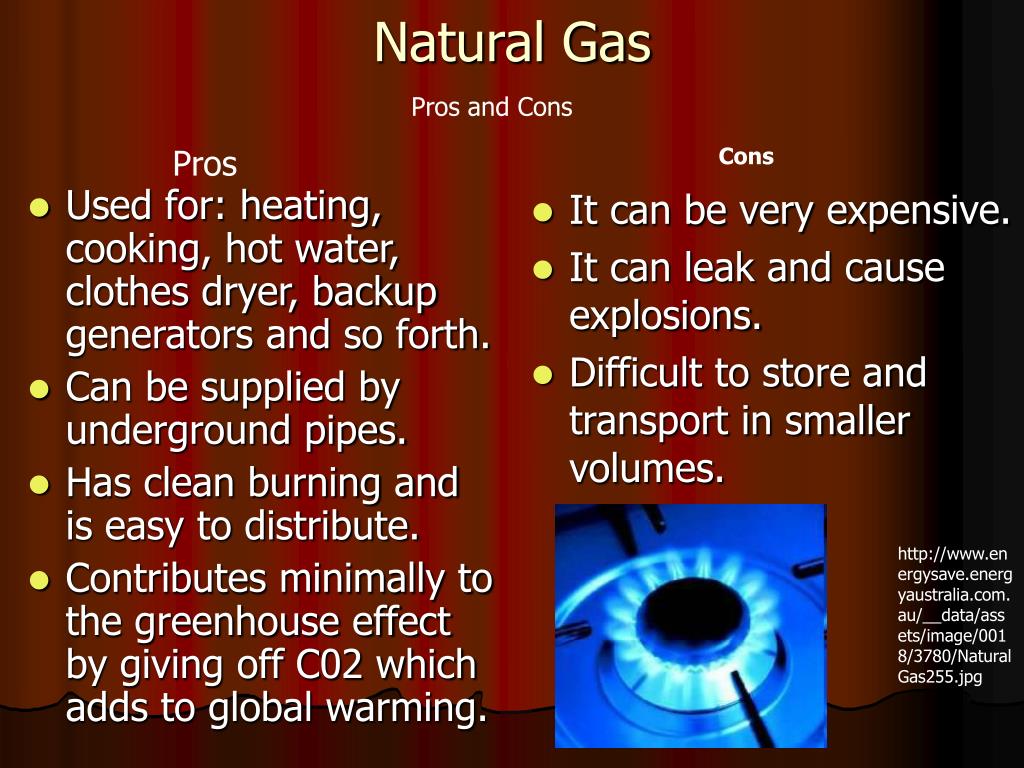 Natural Gas

Pros and Cons

Pros

- Used for: heating, cooking, hot water, clothes dryer, backup generators and so forth.
- Can be supplied by underground pipes.
- Has clean burning and is easy to distribute.
- Contributes minimally to the greenhouse effect by giving off C02 which adds to global warming.

Cons

- It can be very expensive.
- It can leak and cause explosions.
- Difficult to store and transport in smaller volumes.

http://www.energysave.energyaustralia.com.au/__data/assets/image/0018/3780/NaturalGas255.jpg